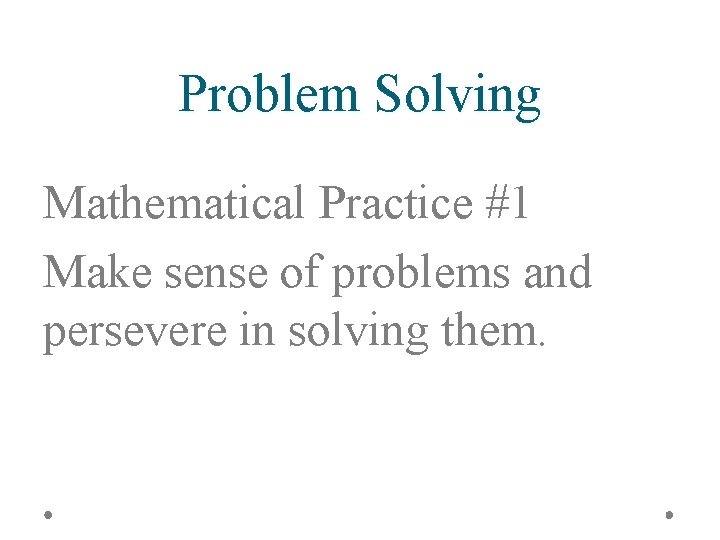 Problem Solving

Mathematical Practice #1

Make sense of problems and persevere in solving them.